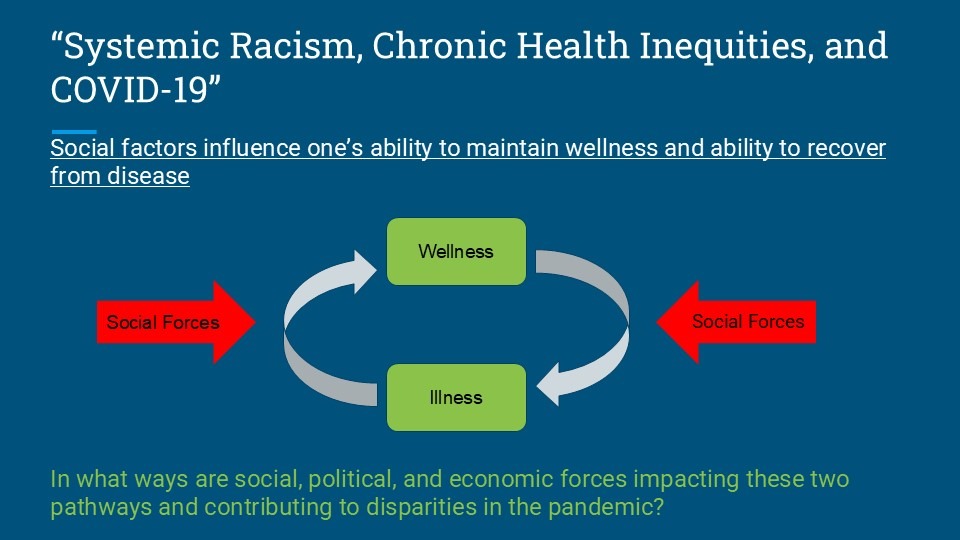 “Systemic Racism, Chronic Health Inequities, and COVID-19”

Social factors influence one’s ability to maintain wellness and ability to recover from disease

Wellness

Social Forces

Social Forces

Illness

In what ways are social, political, and economic forces impacting these two pathways and contributing to disparities in the pandemic?